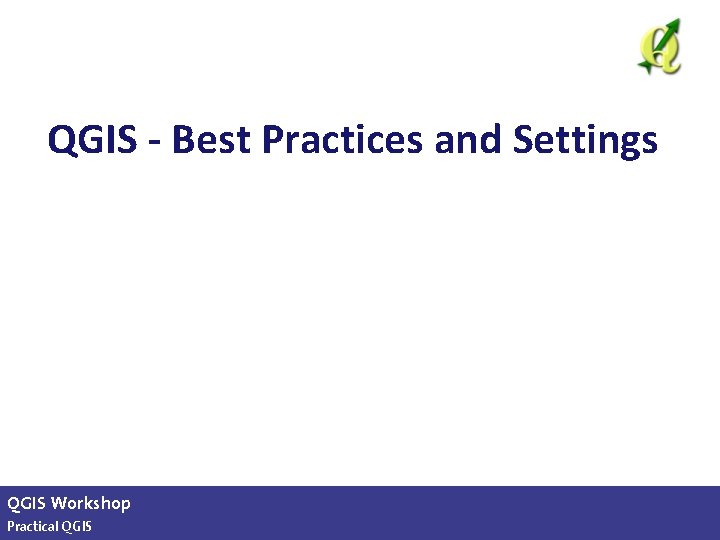 QGIS - Best Practices and Settings

QGIS Workshop
Practical QGIS